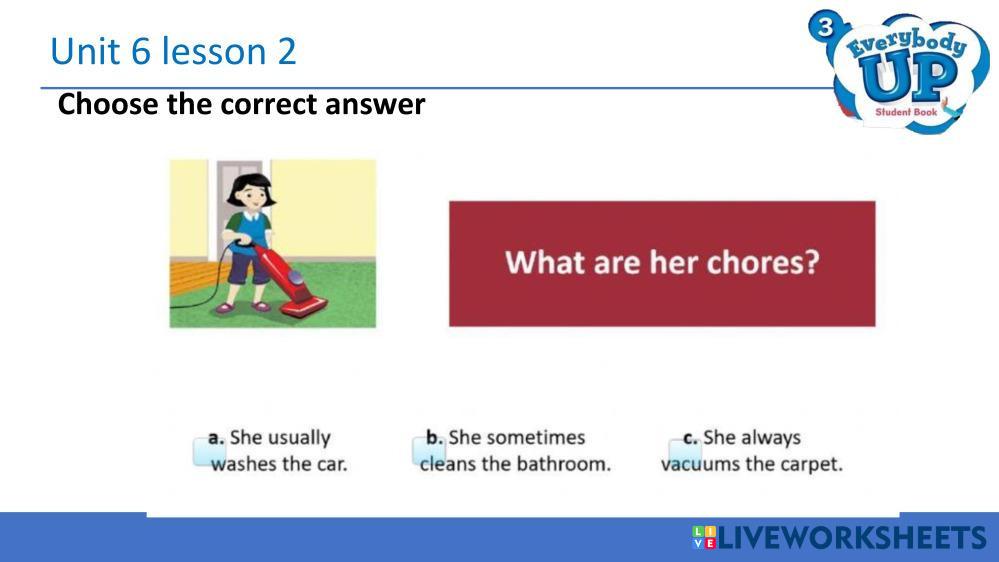 Unit 6 lesson 2

3 Everybody UP Student Book

Choose the correct answer

What are her chores?

a. She usually washes the car.

b. She sometimes cleans the bathroom.

c. She always vacuums the carpet.

LIVEWORKSHEETS